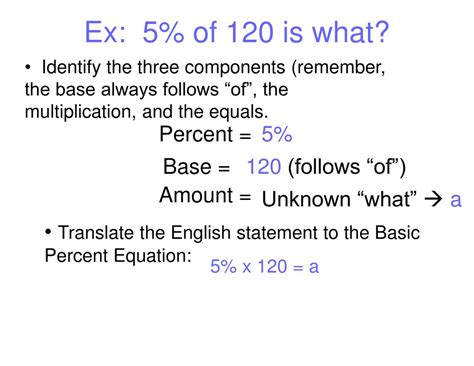 Ex: 5% of 120 is what?

• Identify the three components (remember, the base always follows "of", the multiplication, and the equals.

Percent = 5%

Base = 120 (follows "of")

Amount = Unknown "what" → a

• Translate the English statement to the Basic Percent Equation: 5% x 120 = a